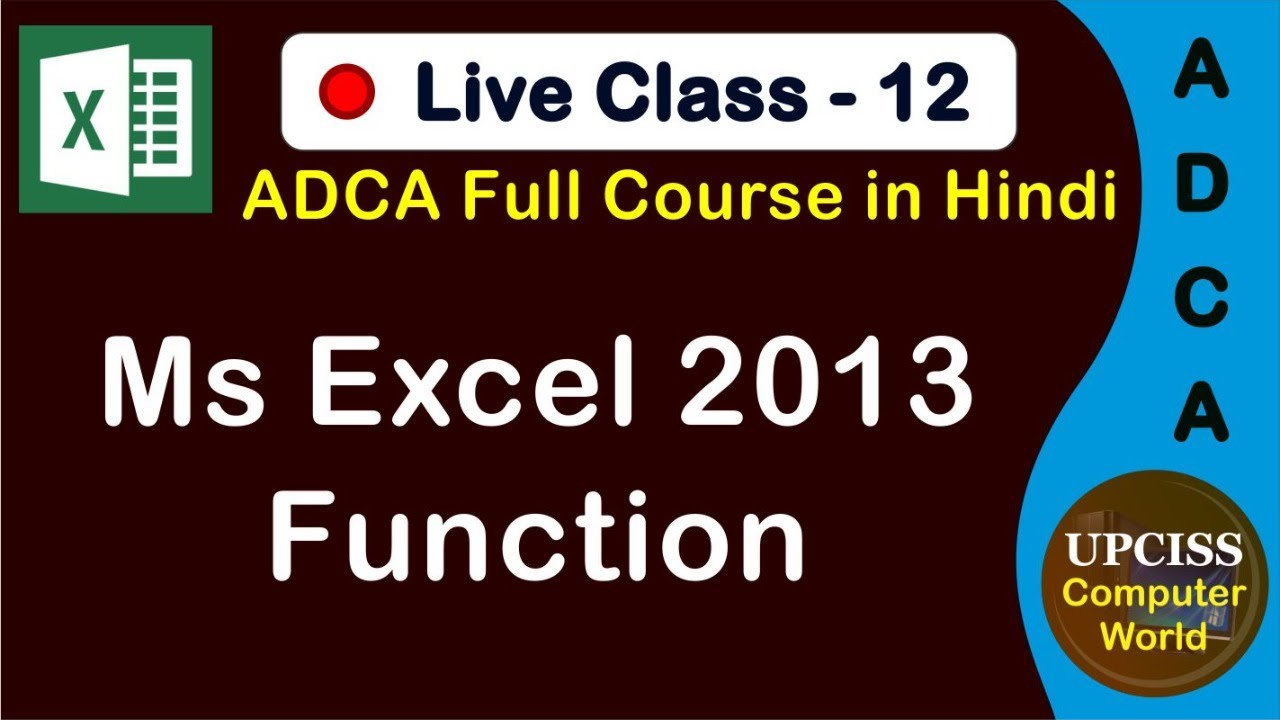 X

Live Class - 12

ADCA Full Course in Hindi

Ms Excel 2013 Function

A
D
C
A

UPCISS
Computer
World